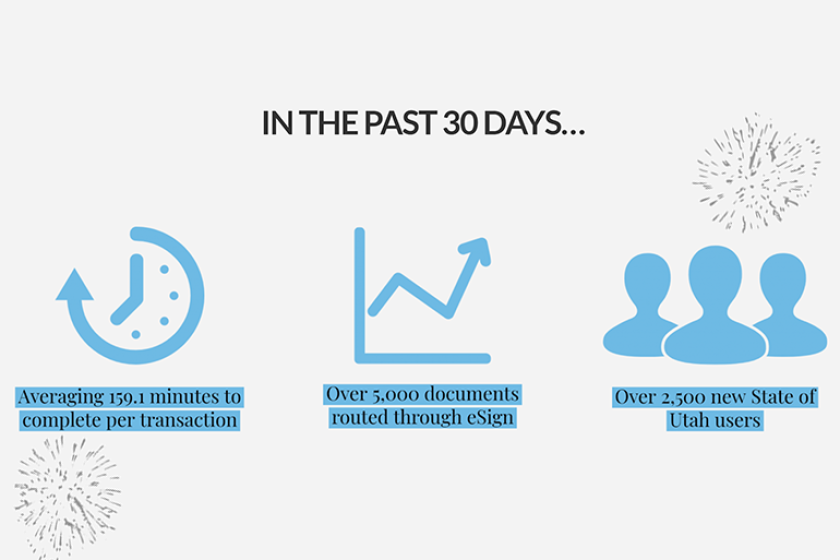 IN THE PAST 30 DAYS...

Averaging 159.1 minutes to complete per transaction

Over 5,000 documents routed through eSign

Over 2,500 new State of Utah users